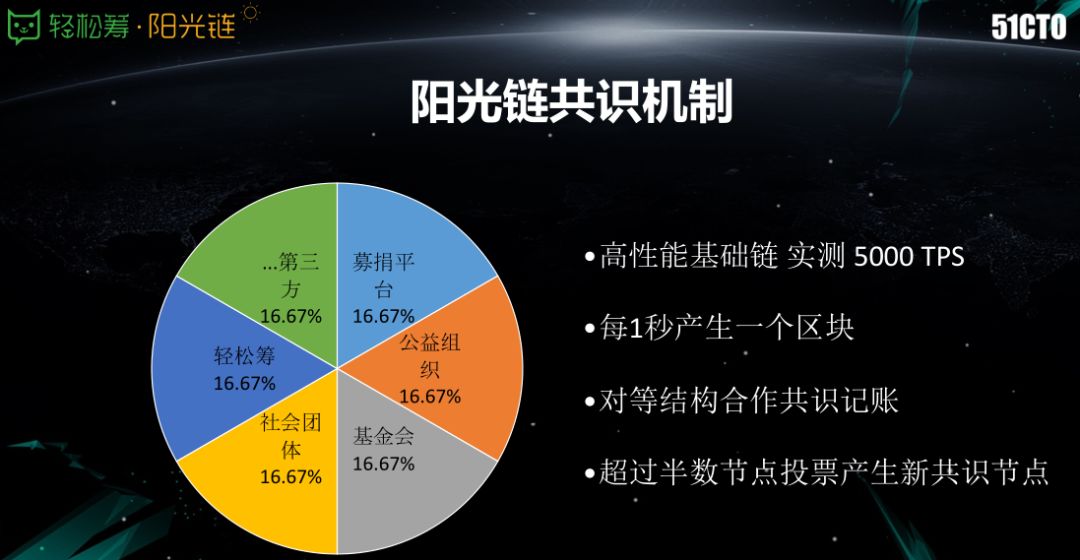 轻松筹·阳光链

51CTO

阳光链共识机制

募捐平台
16.67%

公益组织
16.67%

基金会
16.67%

社会团体
16.67%

轻松筹
16.67%

...第三方
16.67%

•高性能基础链 实测 5000 TPS

•每1秒产生一个区块

•对等结构合作共识记账

•超过半数节点投票产生新共识节点